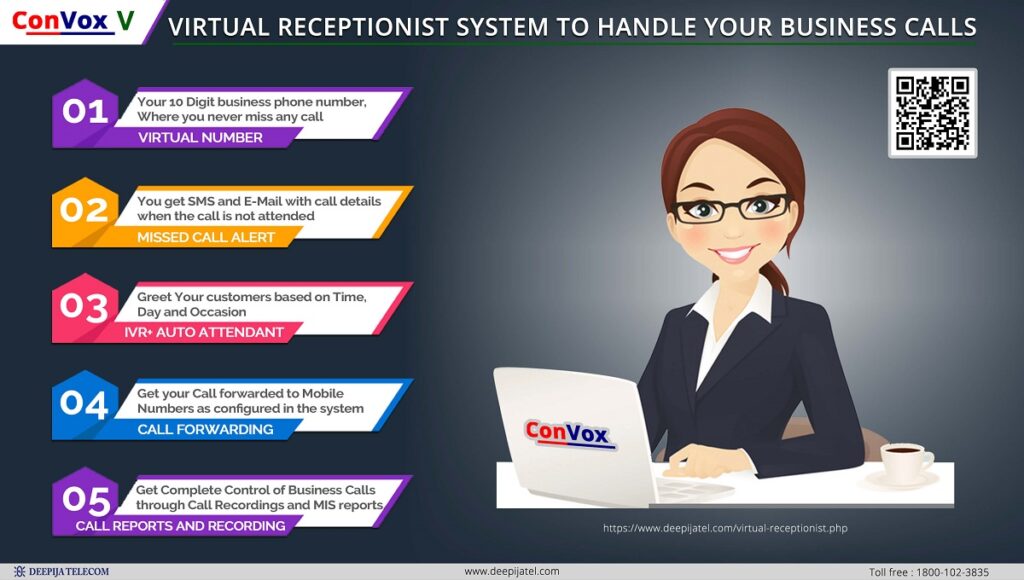 ConVox V

VIRTUAL RECEPTIONIST SYSTEM TO HANDLE YOUR BUSINESS CALLS

01
Your 10 Digit business phone number, Where you never miss any call
VIRTUAL NUMBER

02
You get SMS and E-Mail with call details when the call is not attended
MISSED CALL ALERT

03
Greet Your customers based on Time, Day and Occasion
IVR+ AUTO ATTENDANT

04
Get your Call forwarded to Mobile Numbers as configured in the system
CALL FORWARDING

05
Get Complete Control of Business Calls through Call Recordings and MIS reports
CALL REPORTS AND RECORDING

ConVox

https://www.deepijatel.com/virtual-receptionist.php

DEEPIJA TELECOM

www.deepijatel.com

Toll free : 1800-102-3835